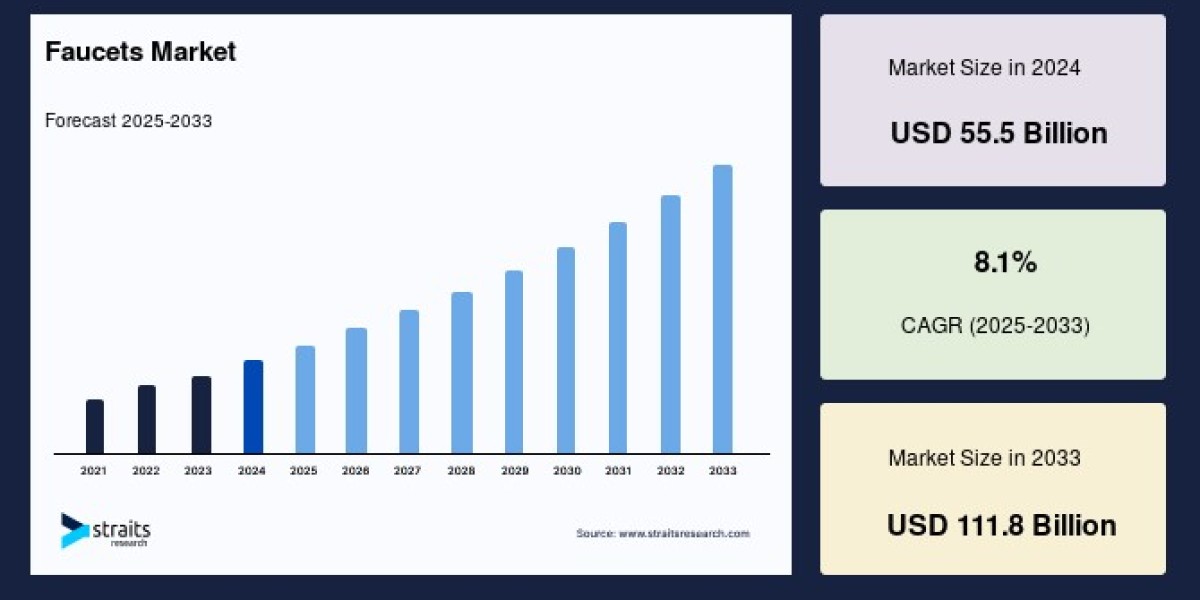 Faucets Market

Forecast 2025-2033

2021 2022 2023 2024 2025 2026 2027 2028 2029 2030 2031 2032 2033

straits research

Source: www.straitsresearch.com

Market Size in 2024

USD 55.5 Billion

8.1%

CAGR (2025-2033)

Market Size in 2033

USD 111.8 Billion